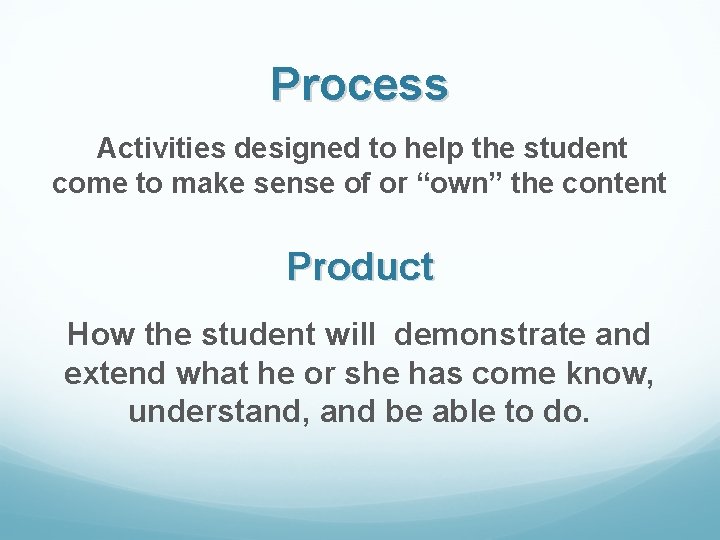 Process

Activities designed to help the student come to make sense of or “own” the content

Product

How the student will  demonstrate and extend what he or she has come know, understand, and be able to do.